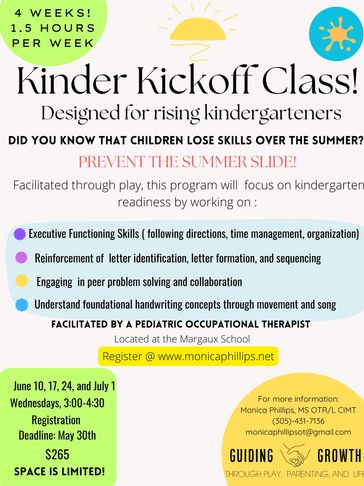 4 WEEKS!
1.5 HOURS
PER WEEK

Kinder Kickoff Class!

Designed for rising kindergarteners

DID YOU KNOW THAT CHILDREN LOSE SKILLS OVER THE SUMMER?

PREVENT THE SUMMER SLIDE!

Facilitated through play, this program will focus on kindergarten readiness by working on :

Executive Functioning Skills ( following directions, time management, organization)

Reinforcement of letter identification, letter formation, and sequencing

Engaging in peer problem solving and collaboration

Understand foundational handwriting concepts through movement and song

FACILITATED BY A PEDIATRIC OCCUPATIONAL THERAPIST

Located at the Margaux School

Register @ www.monicaphillips.net

June 10, 17, 24, and July 1
Wednesdays, 3:00-4:30
Registration
Deadline: May 30th
$265
SPACE IS LIMITED!

For more information:
Monica Phillips, MS OTR/L CIMT
(305)-431-7136
monicaphillipsot@gmail.com

GUIDING GROWTH
THROUGH PLAY, PARENTING, AND LIFE